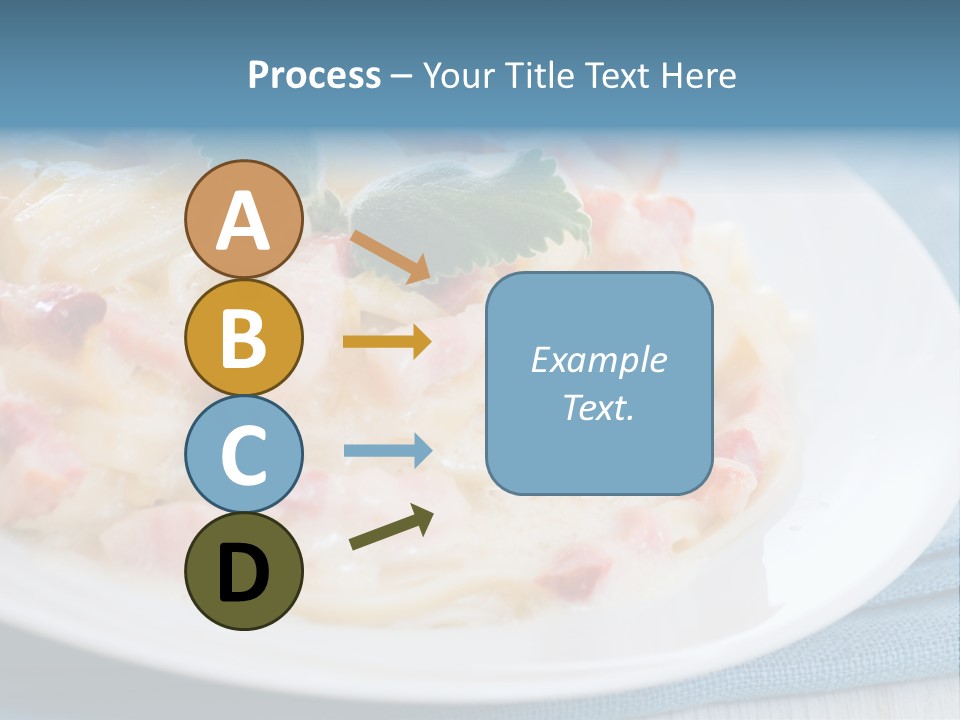 Process – Your Title Text Here

A

B

C

D

Example Text.